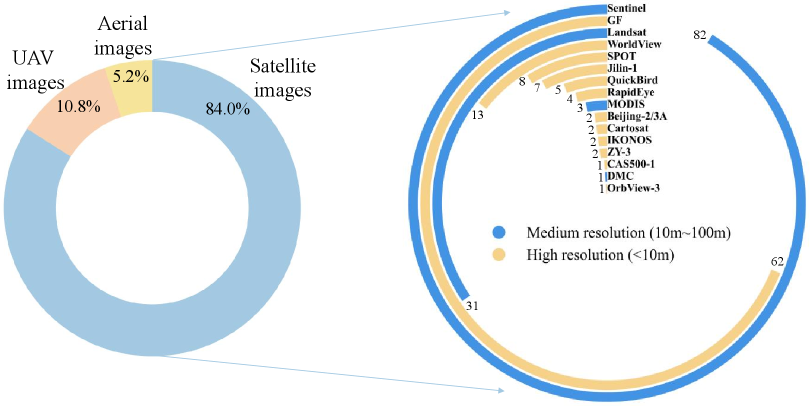 UAV images
10.8%
Aerial images
5.2%
Satellite images
84.0%

Sentinel
GF
Landsat
WorldView
SPOT
Jilin-1
QuickBird
RapidEye
MODIS
Beijing-2/3A
Cartosat
IKONOS
ZY-3
CAS500-1
DMC
OrbView-3

82
62
31
13
8
7
5
4
3
2
2
2
2
1
1
1

Medium resolution (10m~100m)
High resolution (<10m)